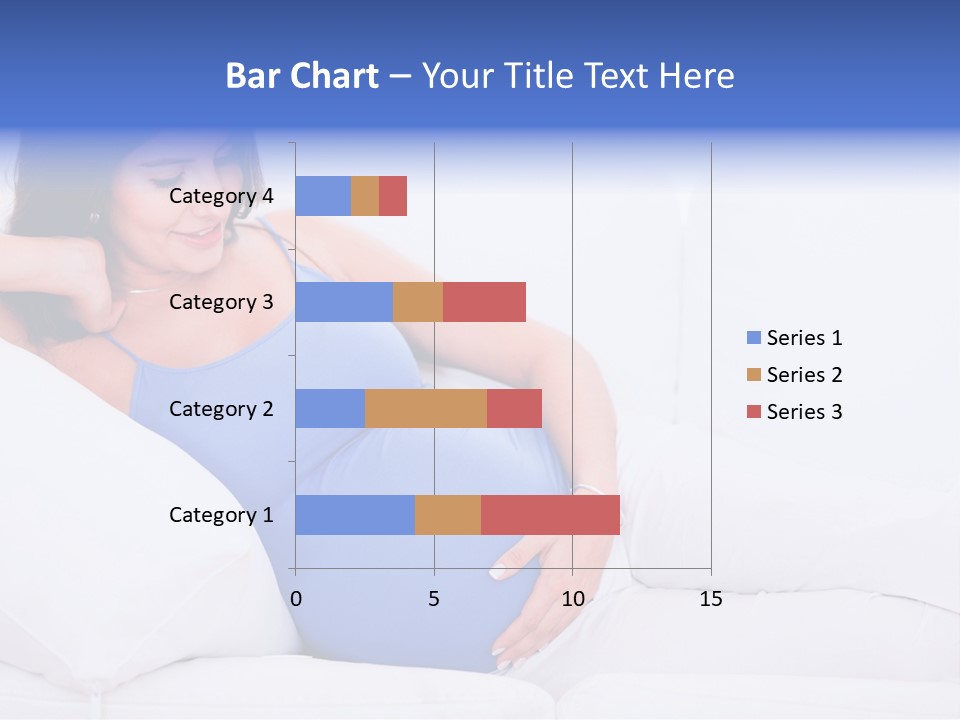 Bar Chart – Your Title Text Here

Category 4
Category 3
Category 2
Category 1

0
5
10
15

Series 1
Series 2
Series 3